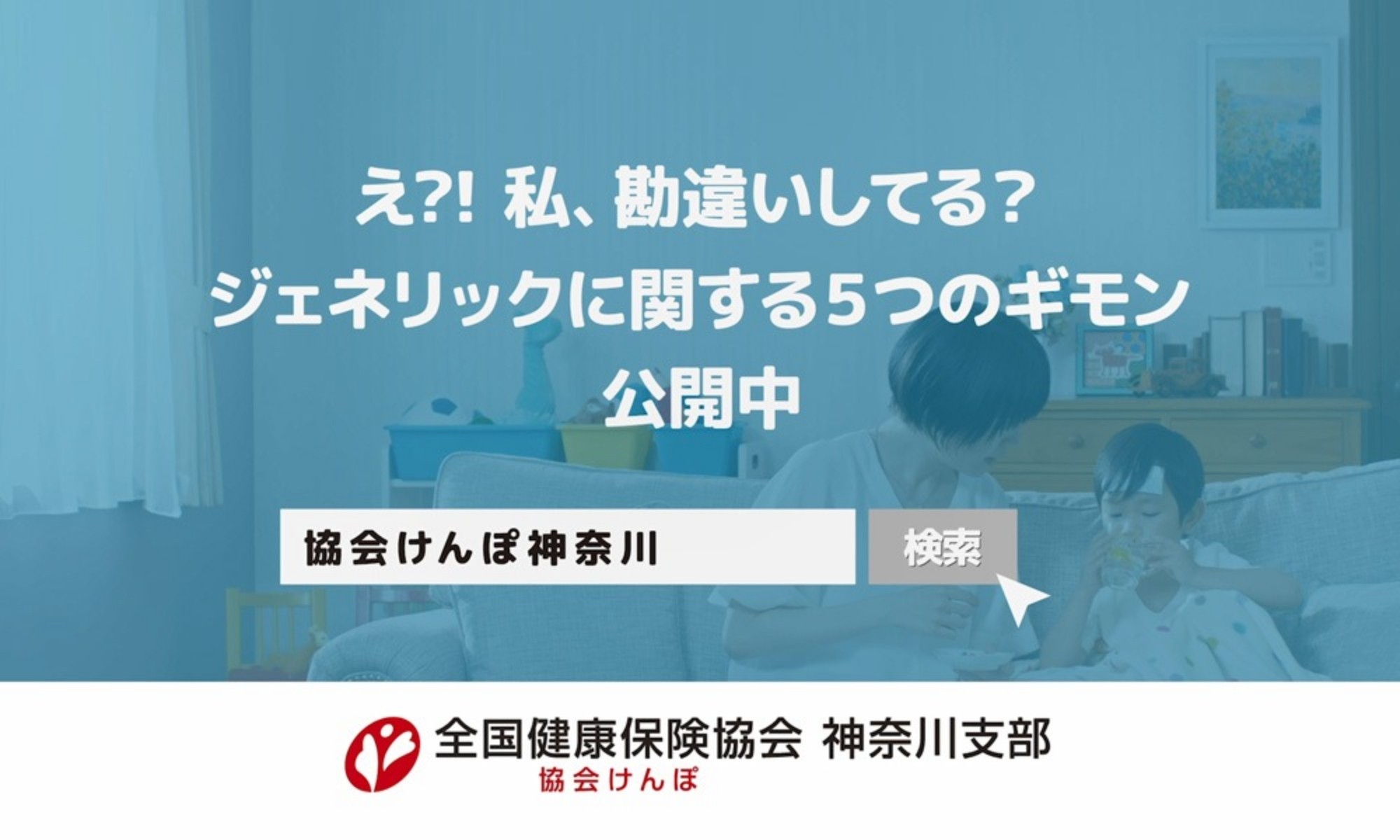 え?! 私、勘違いしてる?
ジェネリックに関する5つのギモン
公開中

協会けんぽ神奈川

検索

全国健康保険協会 神奈川支部
協会けんぽ